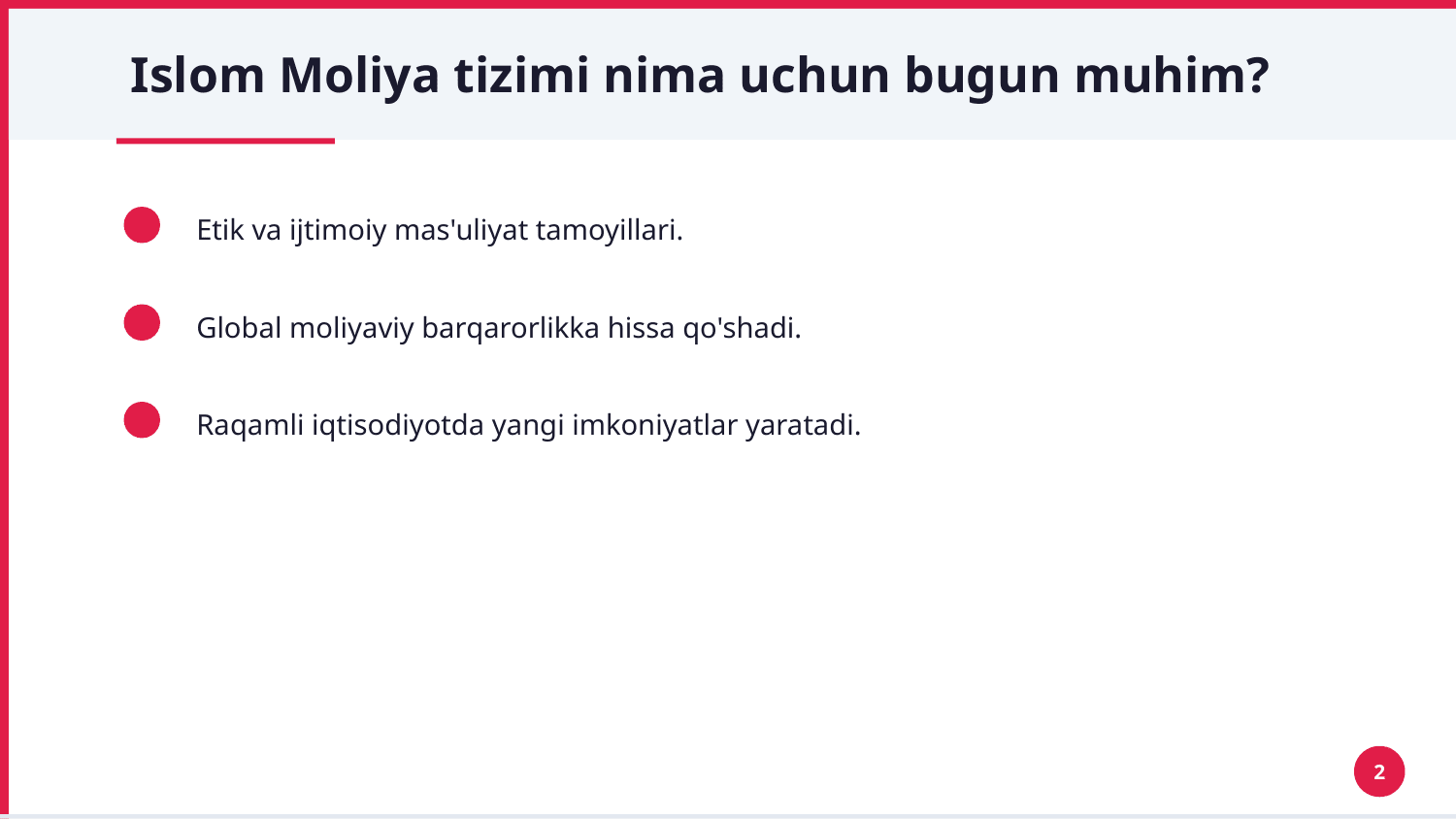 Islom Moliya tizimi nima uchun bugun muhim?

Etik va ijtimoiy mas'uliyat tamoyillari.

Global moliyaviy barqarorlikka hissa qo'shadi.

Raqamli iqtisodiyotda yangi imkoniyatlar yaratadi.

2